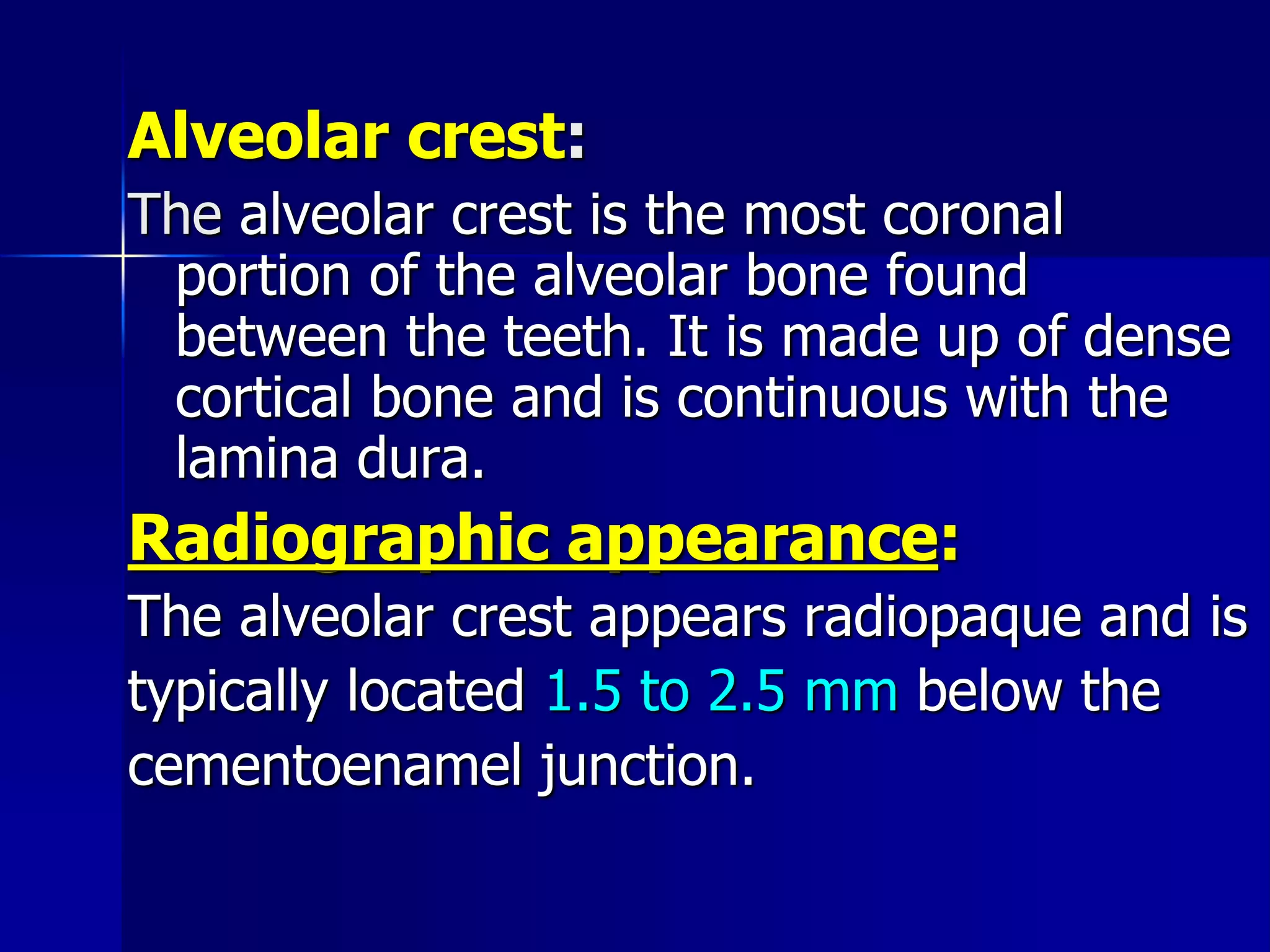 Alveolar crest:

The alveolar crest is the most coronal portion of the alveolar bone found between the teeth. It is made up of dense cortical bone and is continuous with the lamina dura.

Radiographic appearance:

The alveolar crest appears radiopaque and is typically located 1.5 to 2.5 mm below the cementoenamel junction.